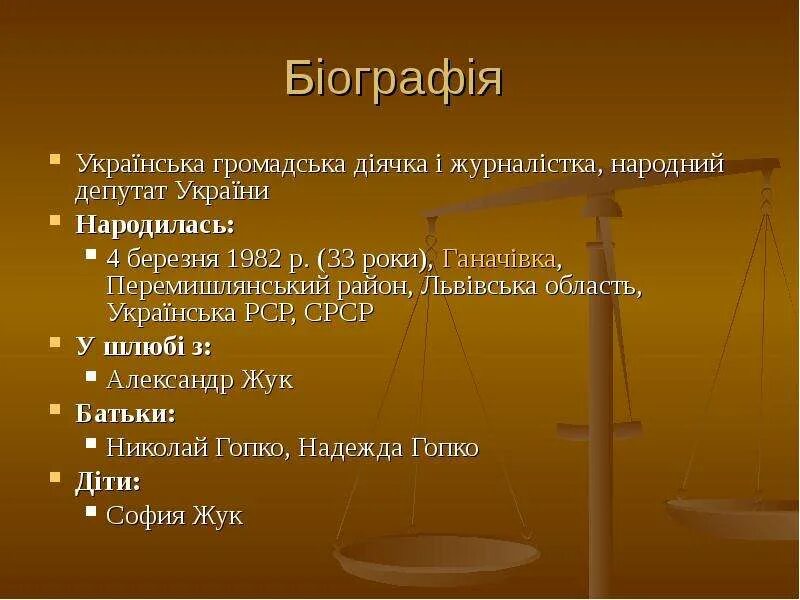 Біографія

Українська громадська діячка і журналістка, народний депутат України

Народилась:

4 березня 1982 р. (33 роки), Ганачівка, Перемишлянський район, Львівська область, Українська РСР, СРСР

У шлюбі з:

Александр Жук

Батьки:

Николай Гопко, Надежда Гопко

Діти:

София Жук